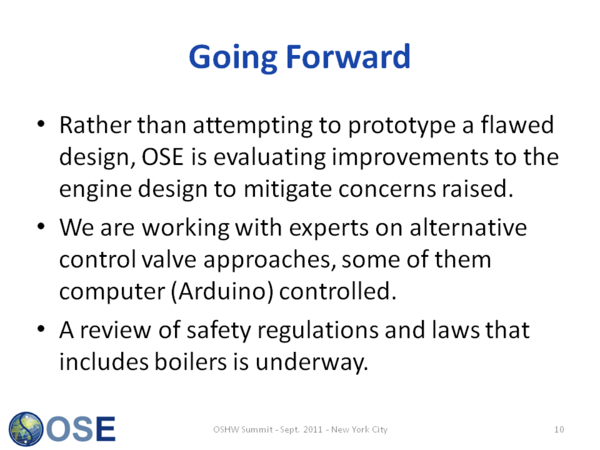 Going Forward

• Rather than attempting to prototype a flawed design, OSE is evaluating improvements to the engine design to mitigate concerns raised.

• We are working with experts on alternative control valve approaches, some of them computer (Arduino) controlled.

• A review of safety regulations and laws that includes boilers is underway.

OSE

OSHW Summit - Sept. 2011 - New York City

10